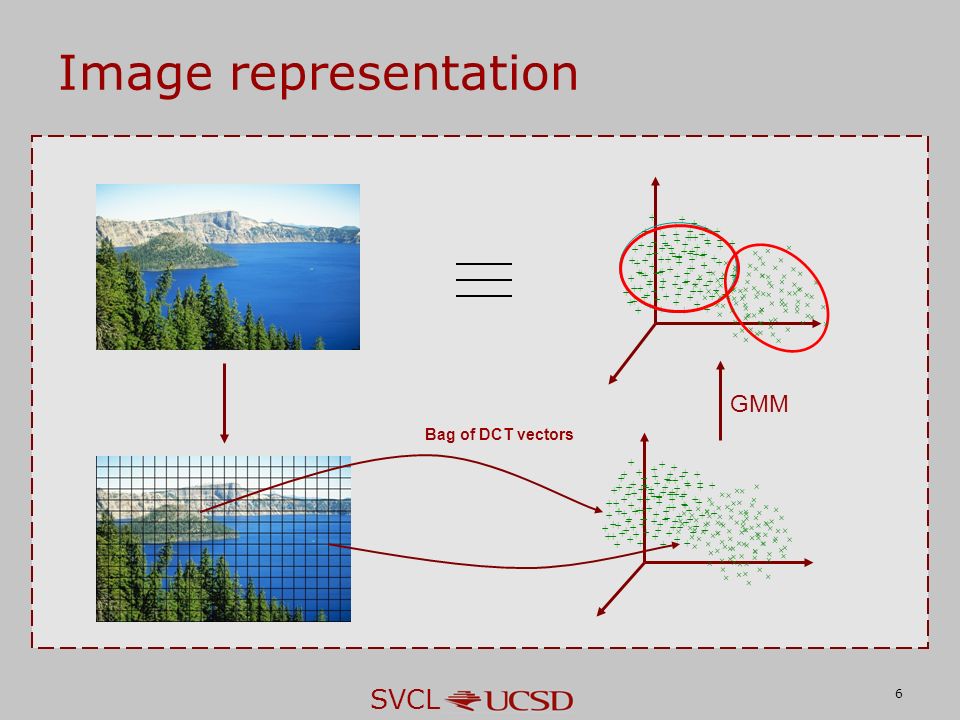 Image representation

GMM

Bag of DCT vectors

SVCL UCSD

6